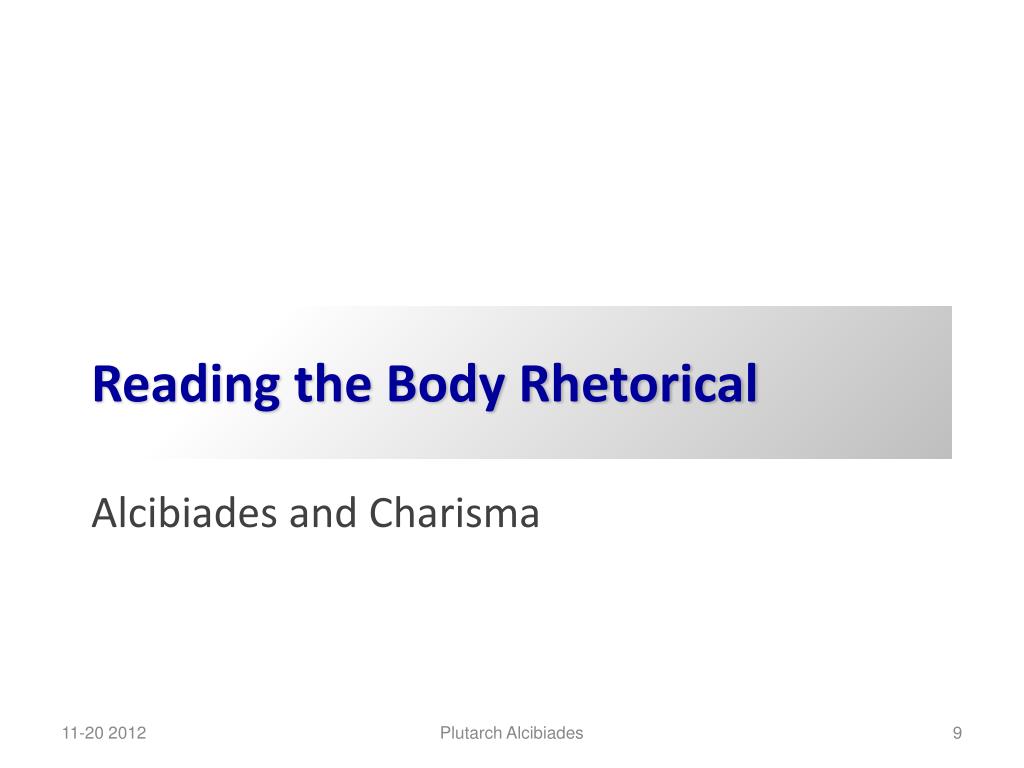 Reading the Body Rhetorical

Alcibiades and Charisma

11-20 2012

Plutarch Alcibiades

9